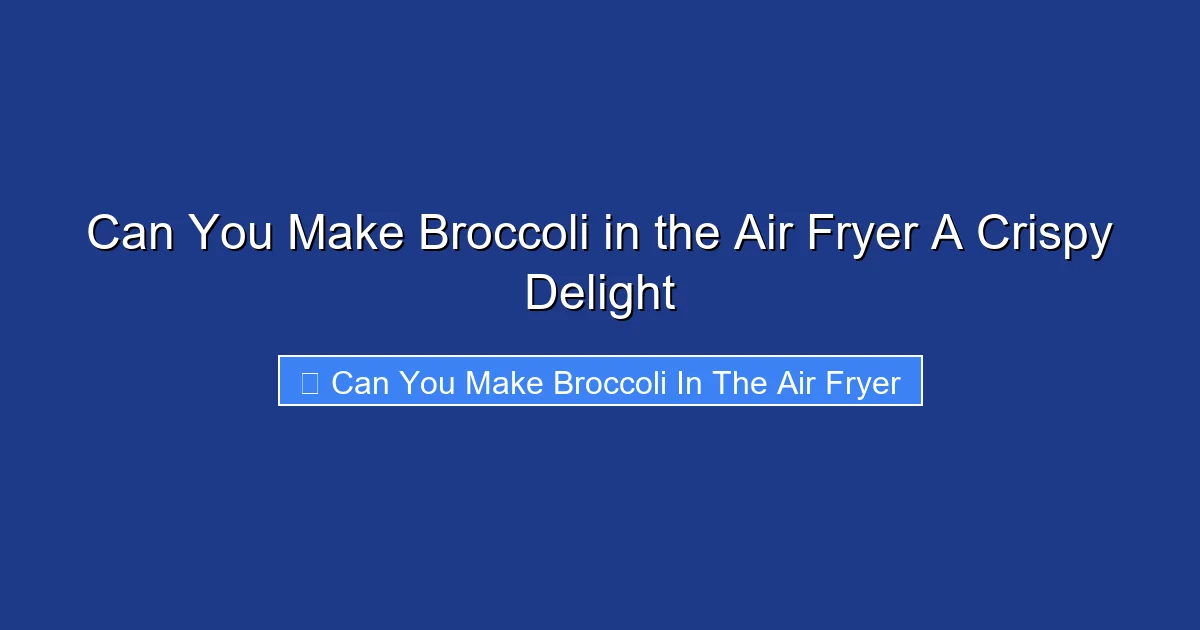 Can You Make Broccoli in the Air Fryer A Crispy Delight

Can You Make Broccoli In The Air Fryer